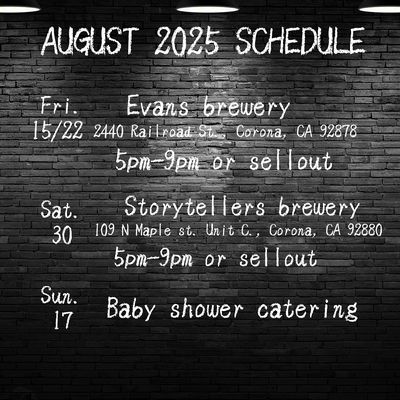 AUGUST 2025 SCHEDULE

Fri. 15/22
Evans brewery
2440 Railroad St., Corona, CA 92878
5pm-9pm or sellout

Sat. 30
Storytellers brewery
109 N Maple st. Unit C., Corona, CA 92880
5pm-9pm or sellout

Sun. 17
Baby shower catering